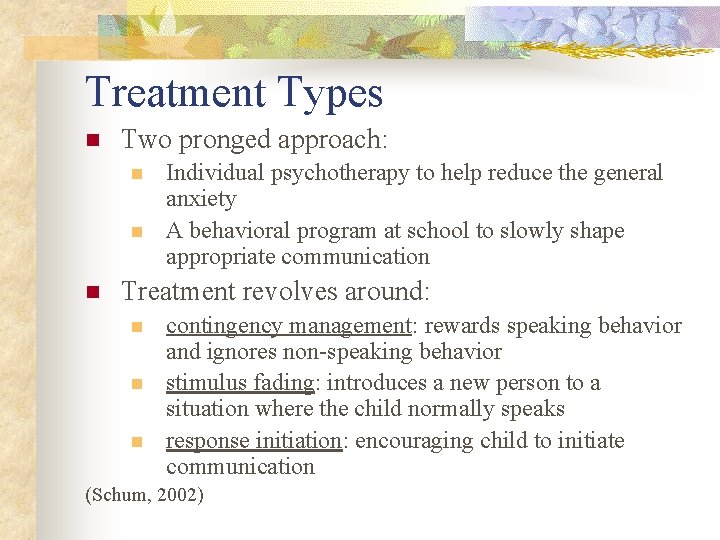 Treatment Types

Two pronged approach:

Individual psychotherapy to help reduce the general anxiety

A behavioral program at school to slowly shape appropriate communication

Treatment revolves around:

contingency management: rewards speaking behavior and ignores non-speaking behavior

stimulus fading: introduces a new person to a situation where the child normally speaks

response initiation: encouraging child to initiate communication

(Schum, 2002)